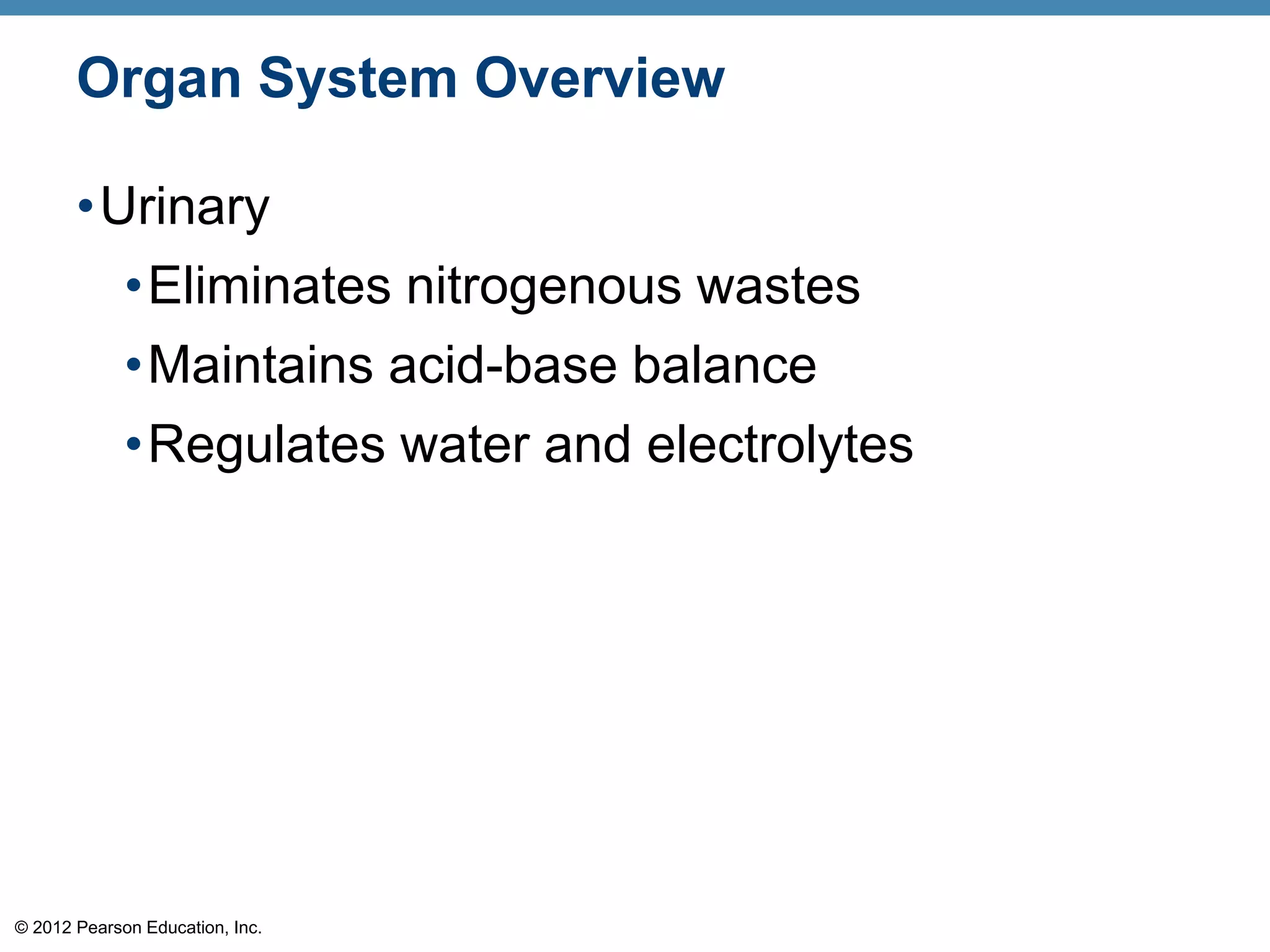 Organ System Overview

• Urinary
  • Eliminates nitrogenous wastes
  • Maintains acid-base balance
  • Regulates water and electrolytes

© 2012 Pearson Education, Inc.